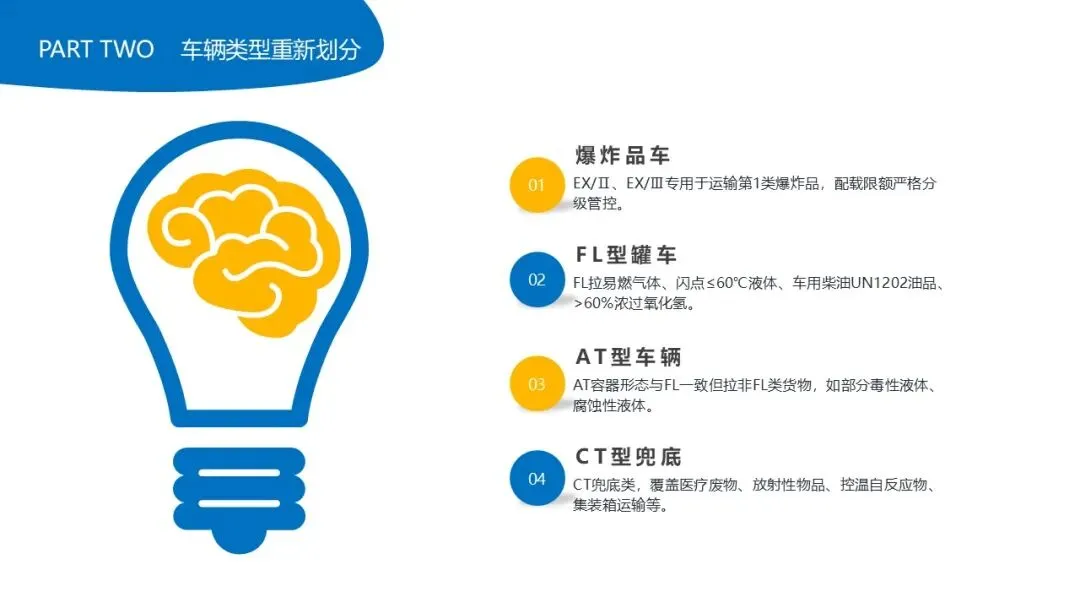 PART TWO 车辆类型重新划分

01
爆炸品车
EX/II、EX/III专用于运输第1类爆炸品，配载限额严格分级管控。

02
FL型罐车
FL拉易燃气体、闪点≤60℃液体、车用柴油UN1202油品、>60%浓过氧化氢。

03
AT型车辆
AT容器形态与FL一致但拉非FL类货物，如部分毒性液体、腐蚀性液体。

04
CT型兜底
CT兜底类，覆盖医疗废物、放射性物品、控温自反应物、集装箱运输等。